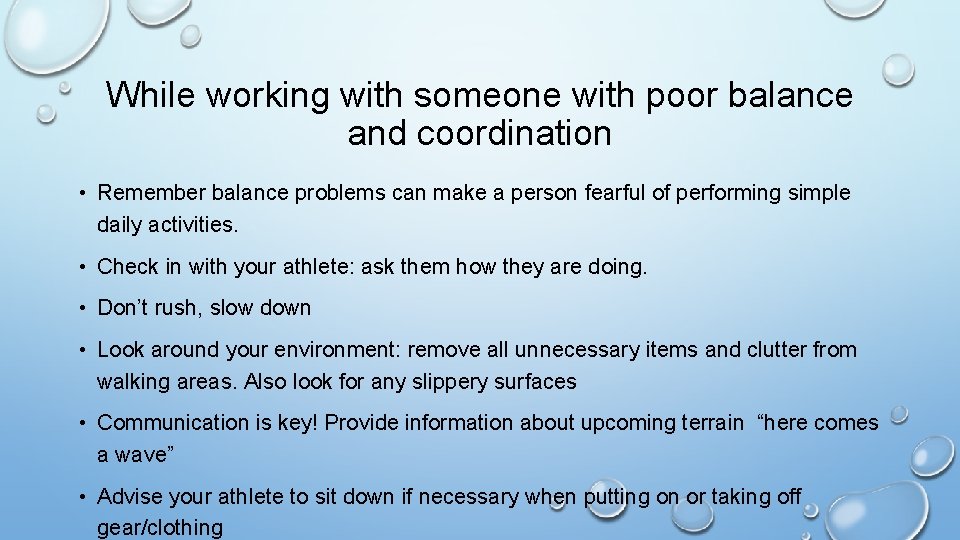 While working with someone with poor balance and coordination

• Remember balance problems can make a person fearful of performing simple daily activities.

• Check in with your athlete: ask them how they are doing.

• Don’t rush, slow down

• Look around your environment: remove all unnecessary items and clutter from walking areas. Also look for any slippery surfaces

• Communication is key! Provide information about upcoming terrain “here comes a wave”

• Advise your athlete to sit down if necessary when putting on or taking off gear/clothing